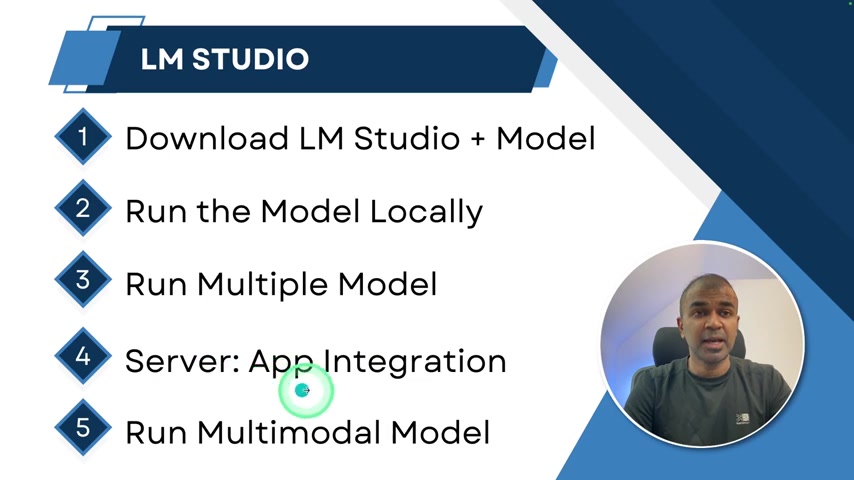 LM STUDIO

1 Download LM Studio + Model

2 Run the Model Locally

3 Run Multiple Model

4 Server: App Integration

5 Run Multimodal Model